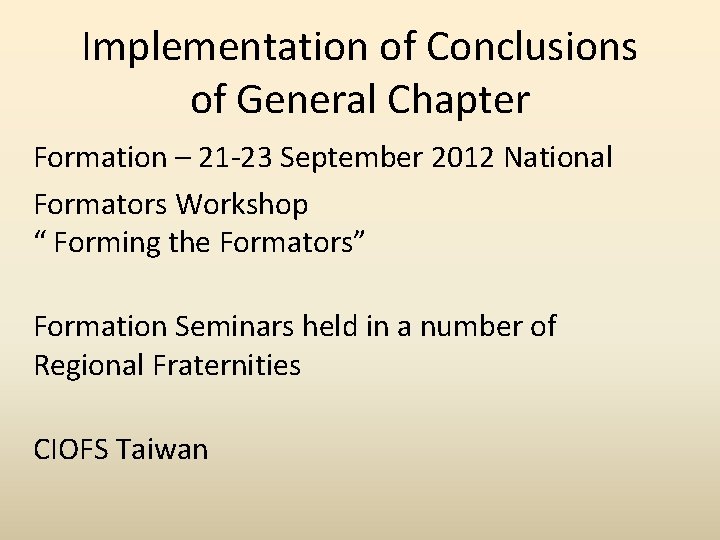 Implementation of Conclusions of General Chapter

Formation – 21-23 September 2012 National

Formators Workshop
“ Forming the Formators”

Formation Seminars held in a number of Regional Fraternities

CIOFS Taiwan